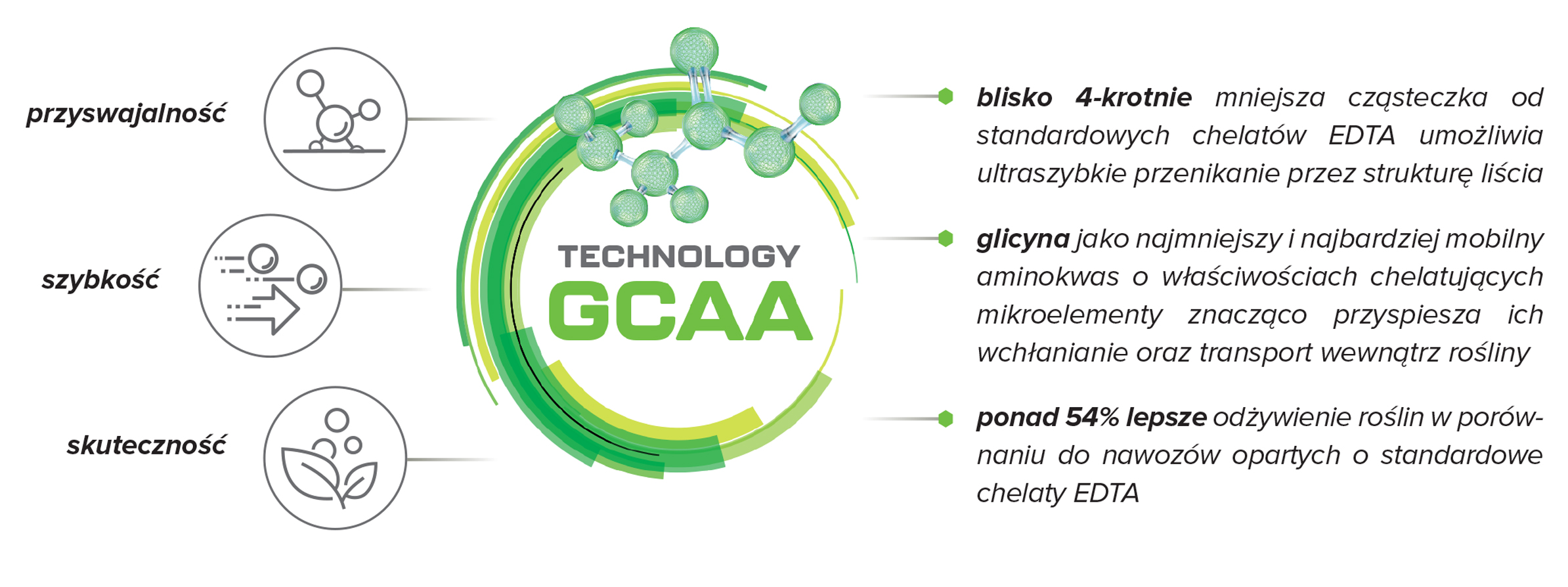 przyswajalność

szybkość

skuteczność

TECHNOLOGY
GCAA

blisko 4-krotnie mniejsza cząsteczka od standardowych chelatów EDTA umożliwia ultraszybkie przenikanie przez strukturę liścia

glicyna jako najmniejszy i najbardziej mobilny aminokwas o właściwościach chelatujących mikroelementy znacząco przyspiesza ich wchłanianie oraz transport wewnątrz rośliny

ponad 54% lepsze odżywienie roślin w porównaniu do nawozów opartych o standardowe chelaty EDTA